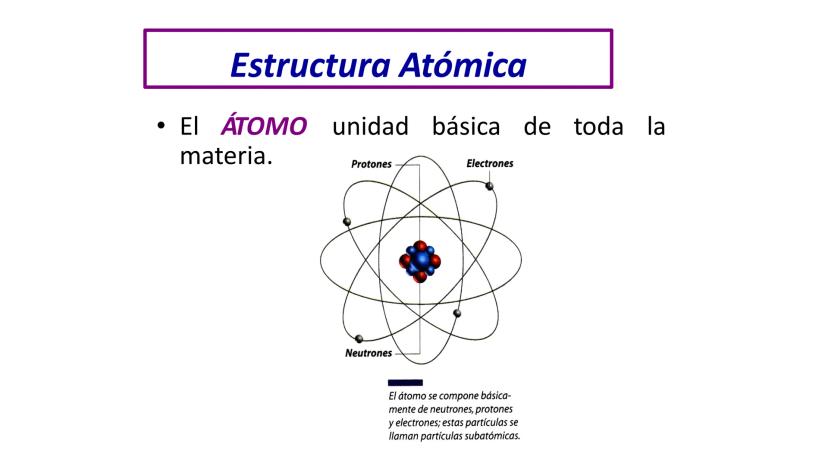 Estructura Atómica

• El ÁTOMO unidad básica de toda la materia.

Protones
Electrones
Neutrones

El átomo se compone básicamente de neutrones, protones y electrones; estas partículas se llaman partículas subatómicas.